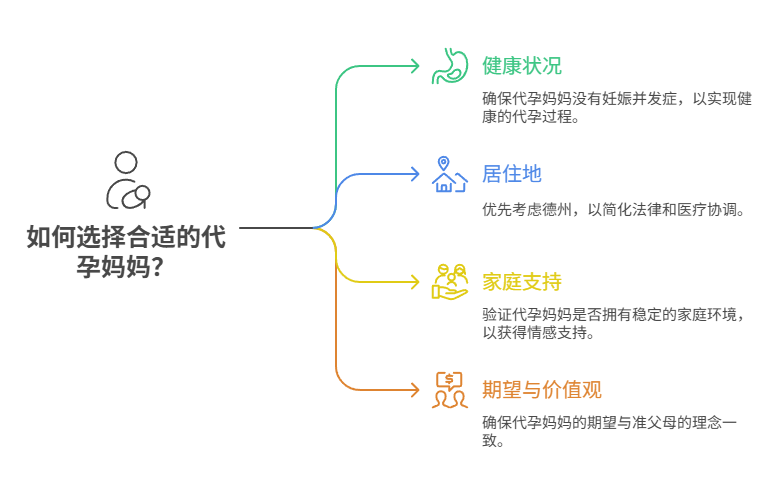 如何选择合适的代孕妈妈?

健康状况

确保代孕妈妈没有妊娠并发症，以实现健康的代孕过程。

居住地

优先考虑德州，以简化法律和医疗协调。

家庭支持

验证代孕妈妈是否拥有稳定的家庭环境，以获得情感支持。

期望与价值观

确保代孕妈妈的期望与准父母的理念一致。